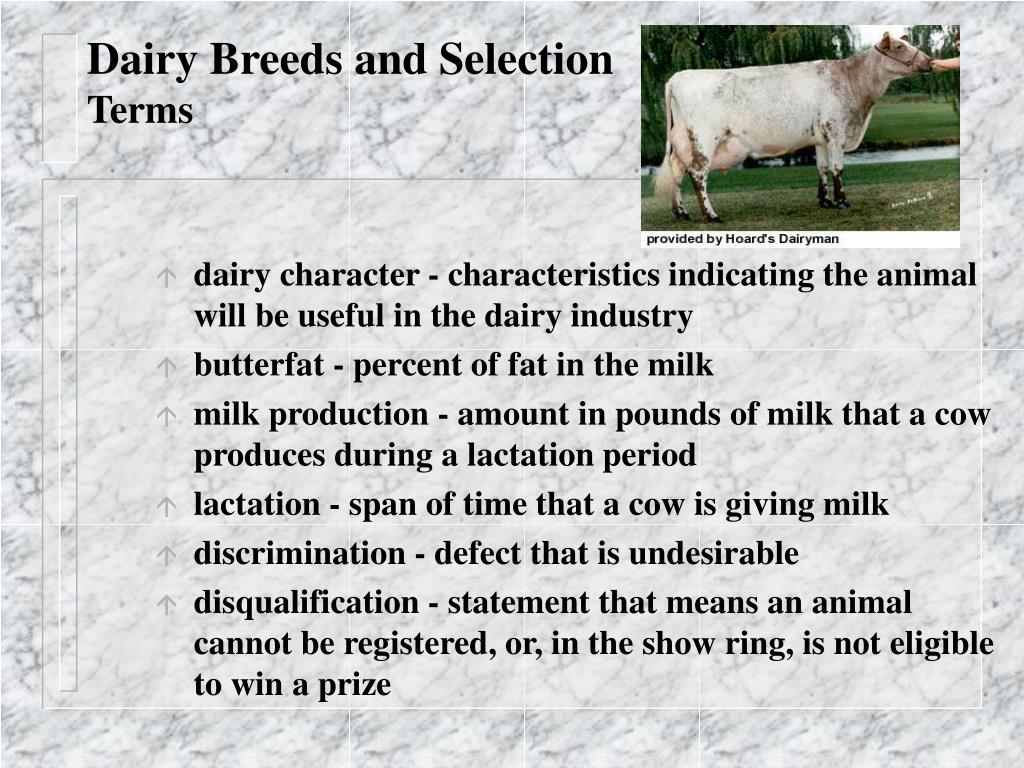 Dairy Breeds and Selection
Terms

provided by Hoard's Dairyman

dairy character - characteristics indicating the animal will be useful in the dairy industry

butterfat - percent of fat in the milk

milk production - amount in pounds of milk that a cow produces during a lactation period

lactation - span of time that a cow is giving milk

discrimination - defect that is undesirable

disqualification - statement that means an animal cannot be registered, or, in the show ring, is not eligible to win a prize